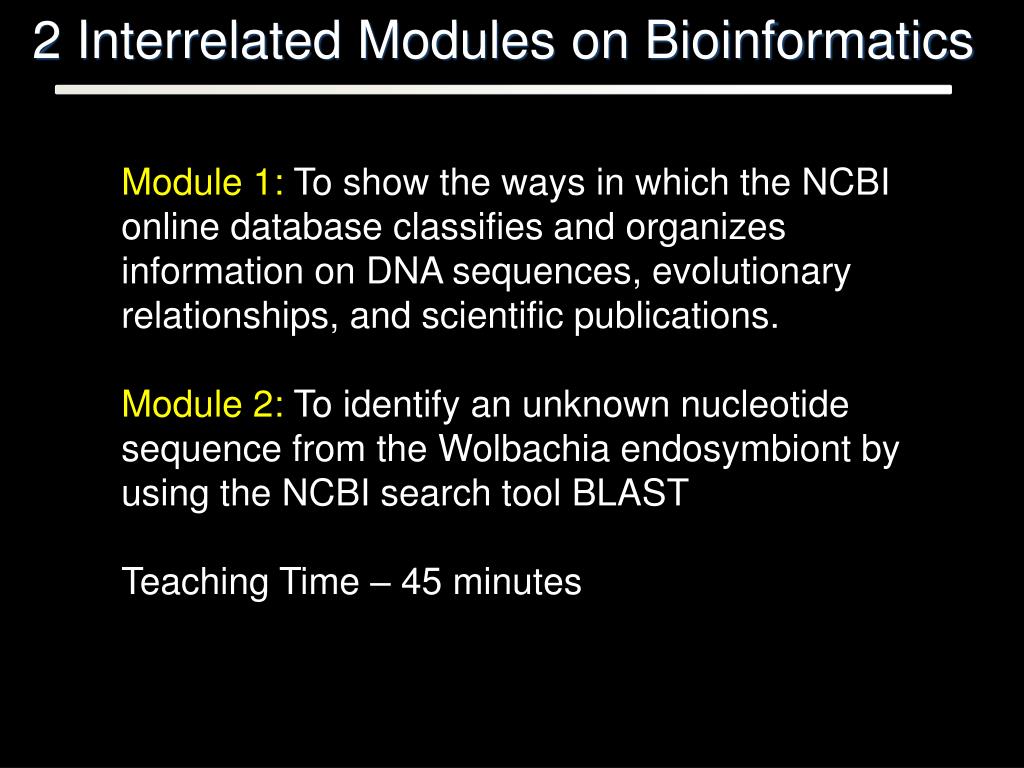 2 Interrelated Modules on Bioinformatics

Module 1: To show the ways in which the NCBI online database classifies and organizes information on DNA sequences, evolutionary relationships, and scientific publications.

Module 2: To identify an unknown nucleotide sequence from the Wolbachia endosymbiont by using the NCBI search tool BLAST

Teaching Time – 45 minutes